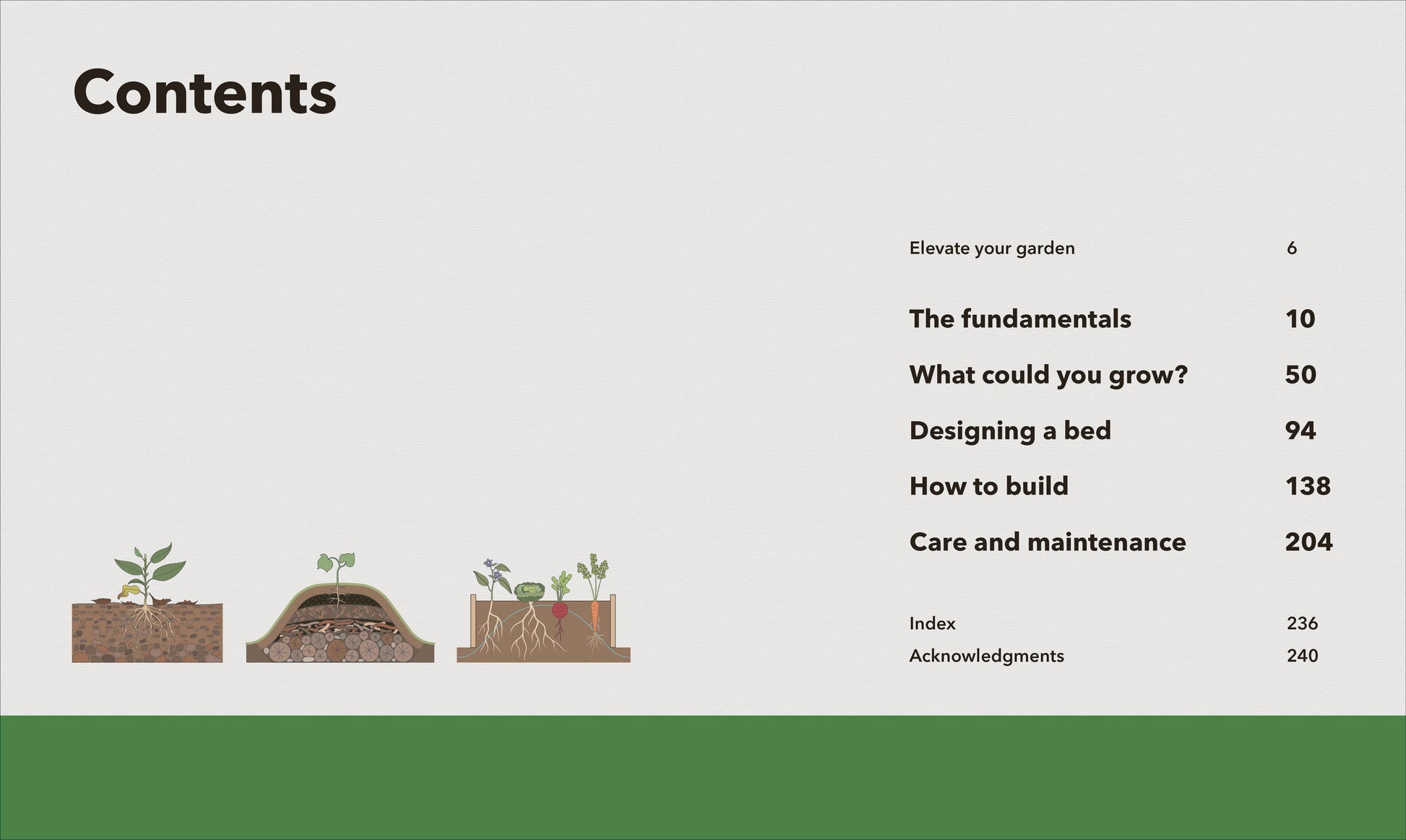 Contents

Elevate your garden 6

The fundamentals 10

What could you grow? 50

Designing a bed 94

How to build 138

Care and maintenance 204

Index 236

Acknowledgments 240